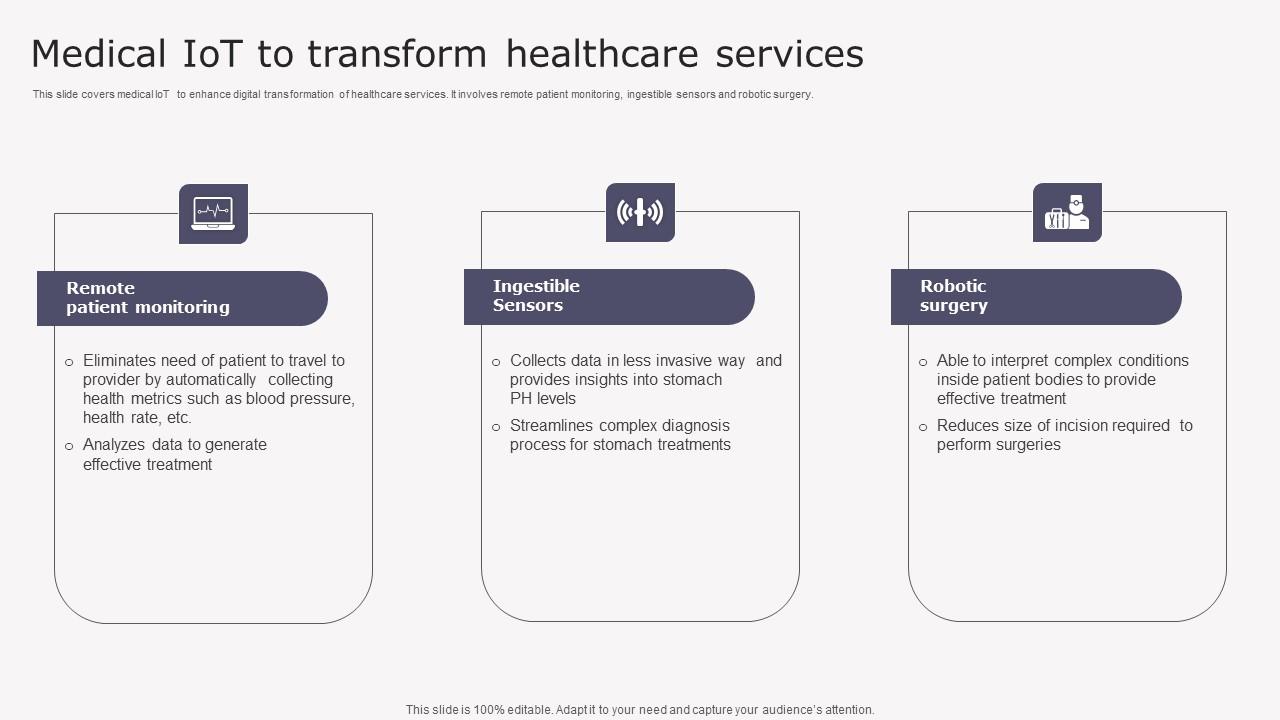 Medical IoT to transform healthcare services

This slide covers medical IoT to enhance digital transformation of healthcare services. It involves remote patient monitoring, ingestible sensors and robotic surgery.

Remote patient monitoring

o Eliminates need of patient to travel to provider by automatically collecting health metrics such as blood pressure, health rate, etc.

o Analyzes data to generate effective treatment

Ingestible Sensors

o Collects data in less invasive way and provides insights into stomach PH levels

o Streamlines complex diagnosis process for stomach treatments

Robotic surgery

o Able to interpret complex conditions inside patient bodies to provide effective treatment

o Reduces size of incision required to perform surgeries

This slide is 100% editable. Adapt it to your need and capture your audience's attention.